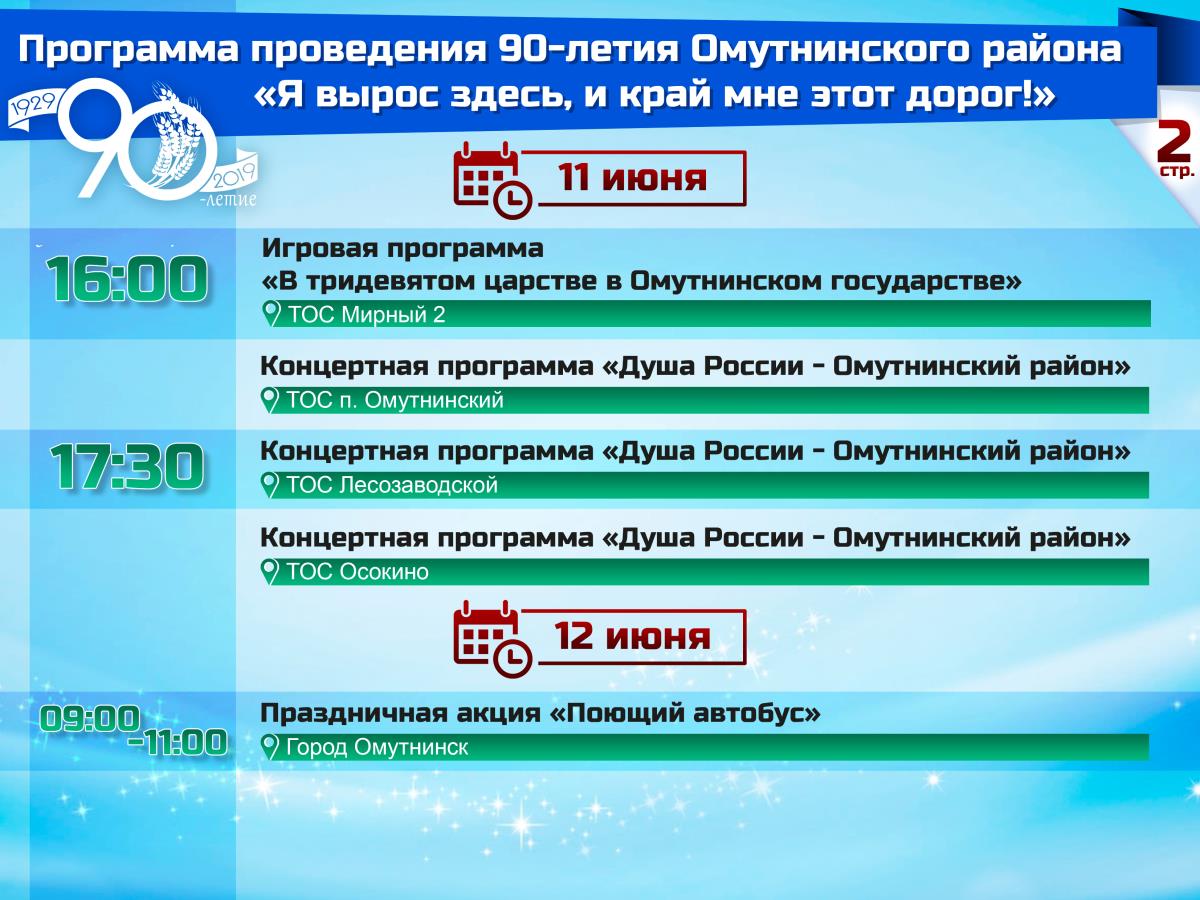 Программа проведения 90-летия Омутнинского района
«Я вырос здесь, и край мне этот дорог!»

1929 90 2019 -летие

2 стр.

11 июня

16:00

Игровая программа
«В тридевятом царстве в Омутнинском государстве»
ТОС Мирный 2

Концертная программа «Душа России - Омутнинский район»
ТОС п. Омутнинский

17:30

Концертная программа «Душа России - Омутнинский район»
ТОС Лесозаводской

Концертная программа «Душа России - Омутнинский район»
ТОС Осокино

12 июня

09:00 -11:00

Праздничная акция «Поющий автобус»
Город Омутнинск